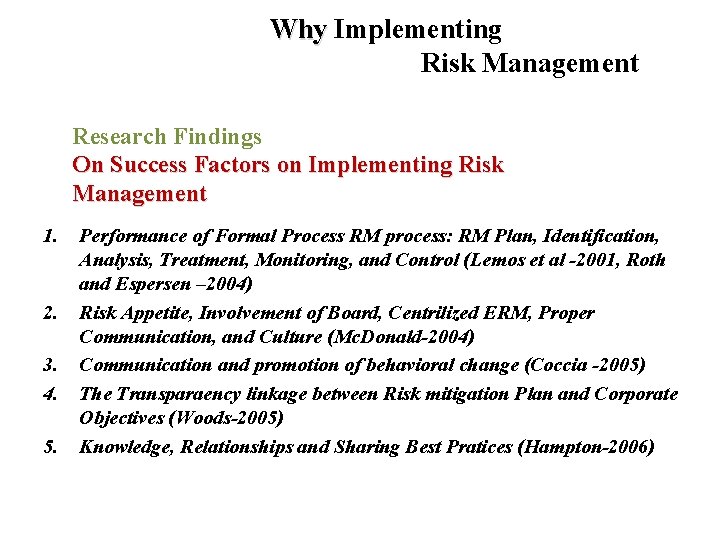 Why Implementing
Risk Management

Research Findings
On Success Factors on Implementing Risk Management

1. Performance of Formal Process RM process: RM Plan, Identification, Analysis, Treatment, Monitoring, and Control (Lemos et al -2001, Roth and Espersen –2004)
2. Risk Appetite, Involvement of Board, Centrilized ERM, Proper Communication, and Culture (McDonald-2004)
3. Communication and promotion of behavioral change (Coccia -2005)
4. The Transparaency linkage between Risk mitigation Plan and Corporate Objectives (Woods-2005)
5. Knowledge, Relationships and Sharing Best Pratices (Hampton-2006)